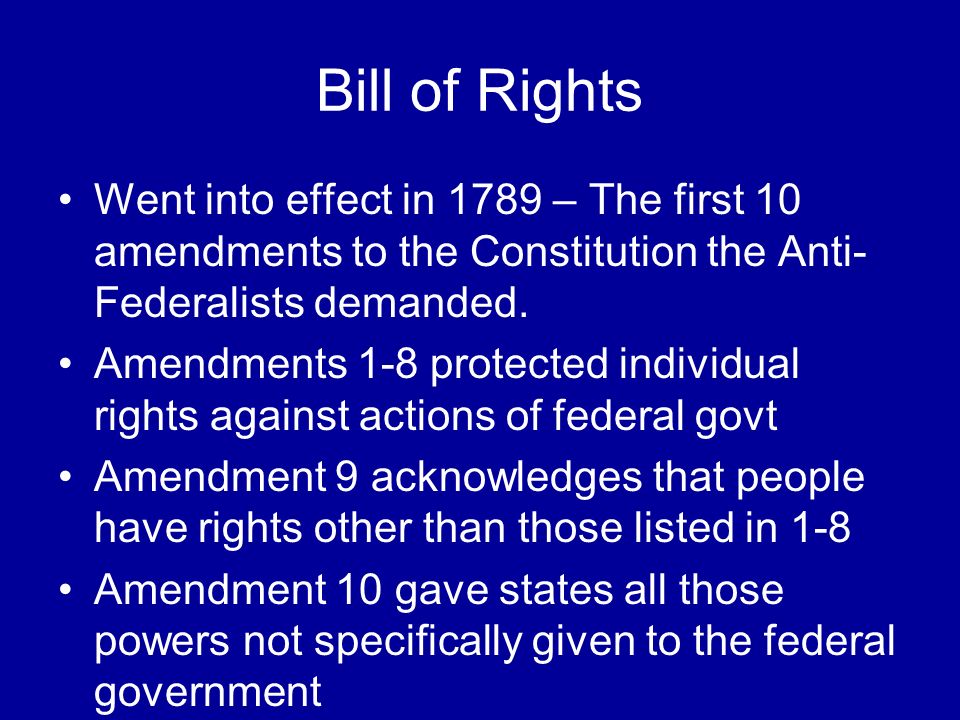 Bill of Rights

• Went into effect in 1789 – The first 10 amendments to the Constitution the Anti-Federalists demanded.
• Amendments 1-8 protected individual rights against actions of federal govt
• Amendment 9 acknowledges that people have rights other than those listed in 1-8
• Amendment 10 gave states all those powers not specifically given to the federal government